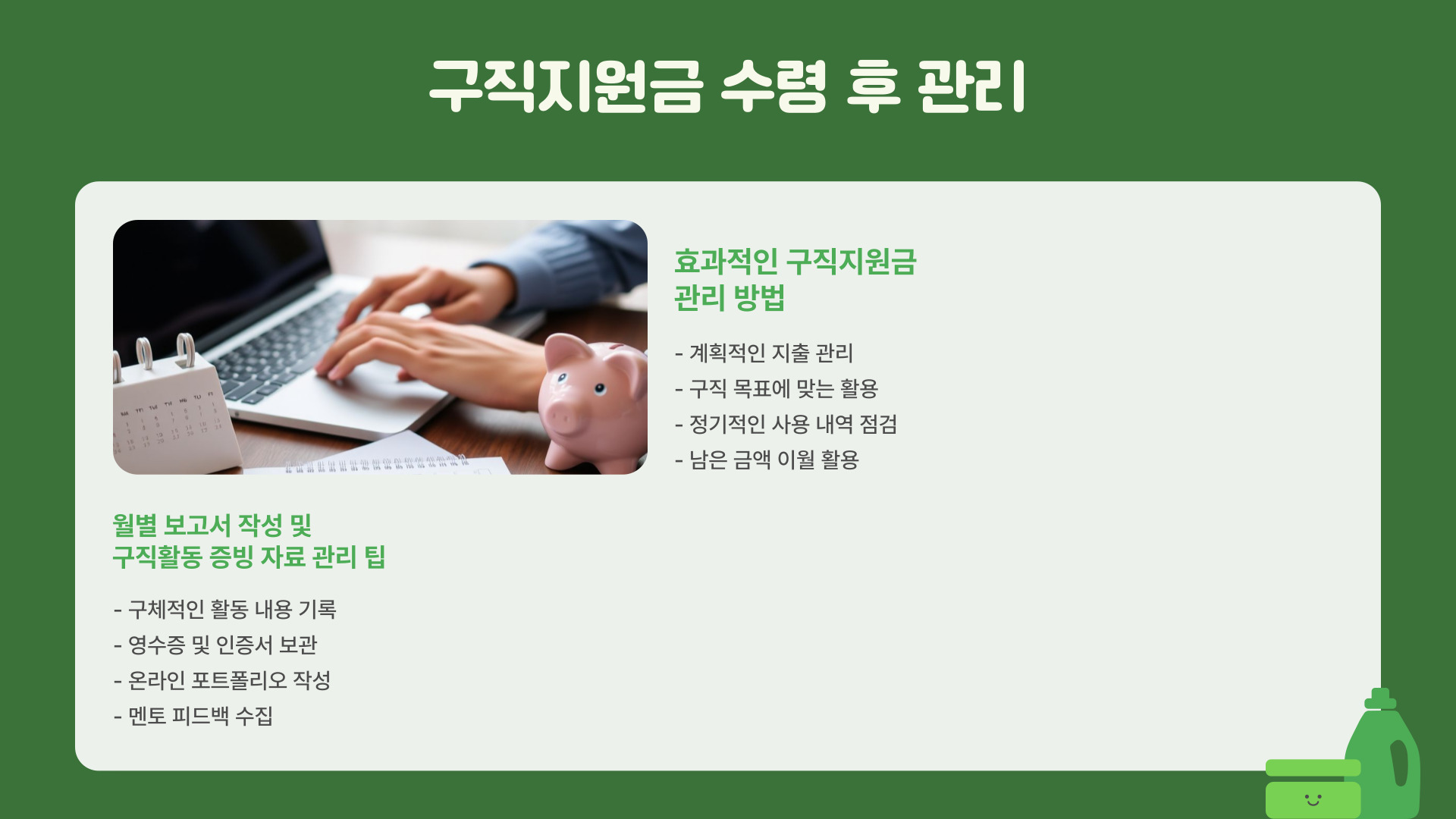 구직지원금 수령 후 관리

효과적인 구직지원금 관리 방법

- 계획적인 지출 관리
- 구직 목표에 맞는 활용
- 정기적인 사용 내역 점검
- 남은 금액 이월 활용

월별 보고서 작성 및 구직활동 증빙 자료 관리 팁

- 구체적인 활동 내용 기록
- 영수증 및 인증서 보관
- 온라인 포트폴리오 작성
- 멘토 피드백 수집